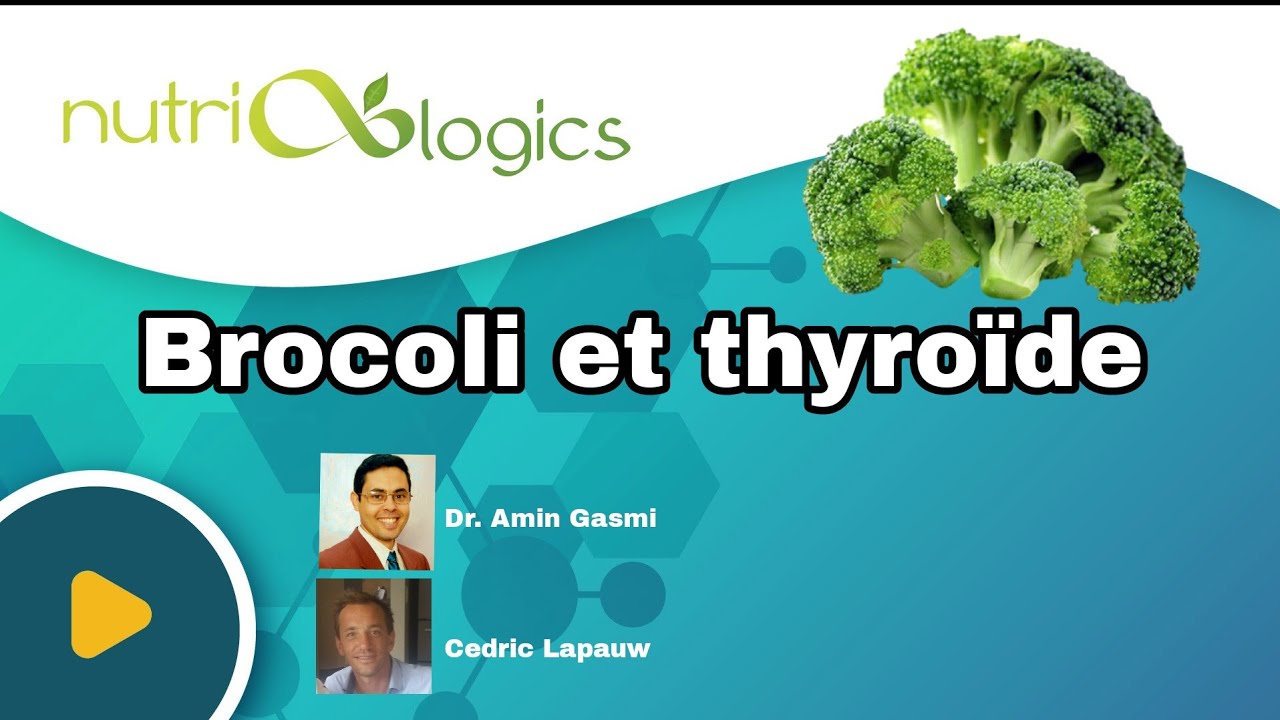 nutrilogics

Brocoli et thyroïde

Dr. Amin Gasmi

Cedric Lapauw